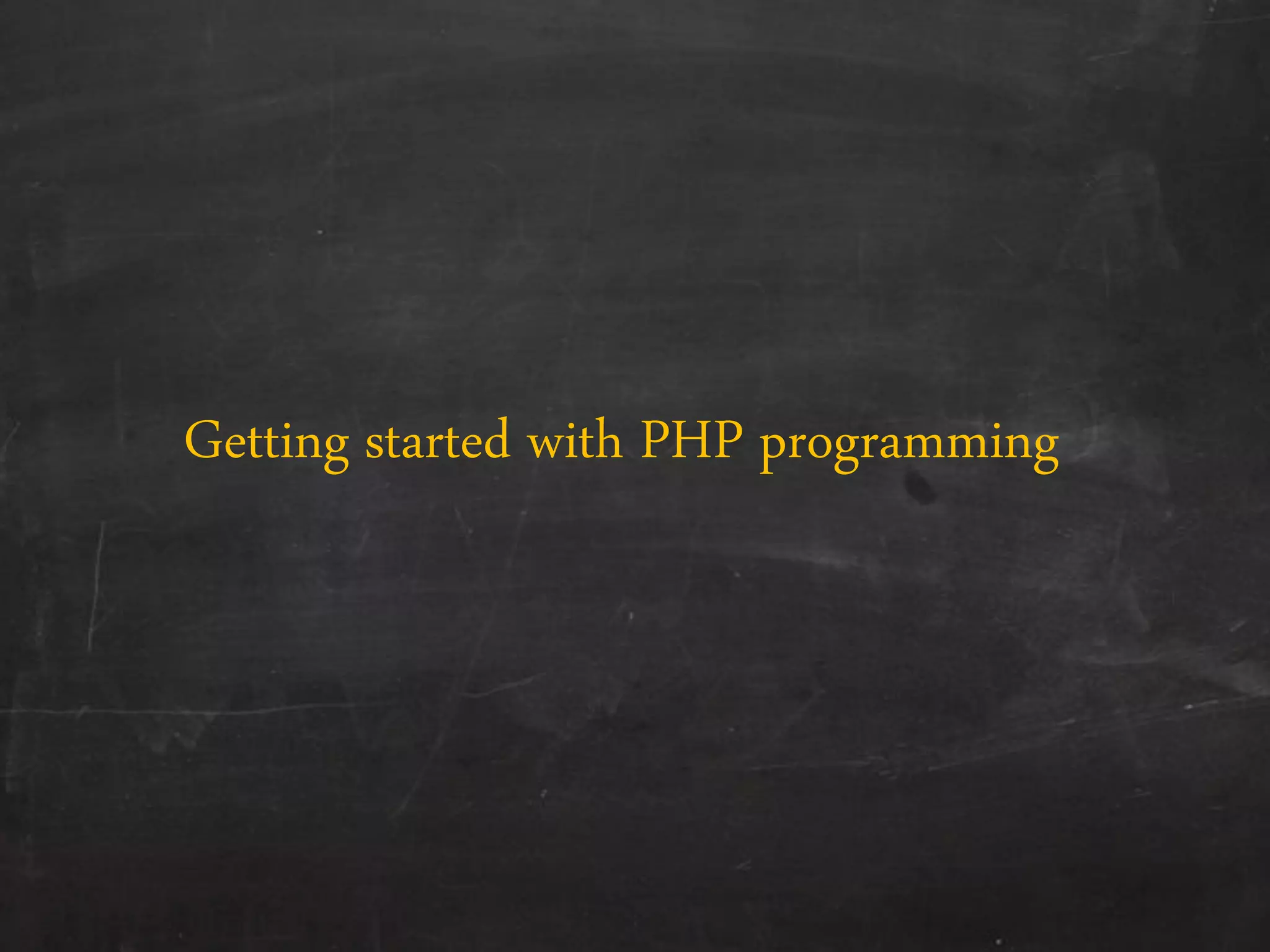 Getting started with PHP programming